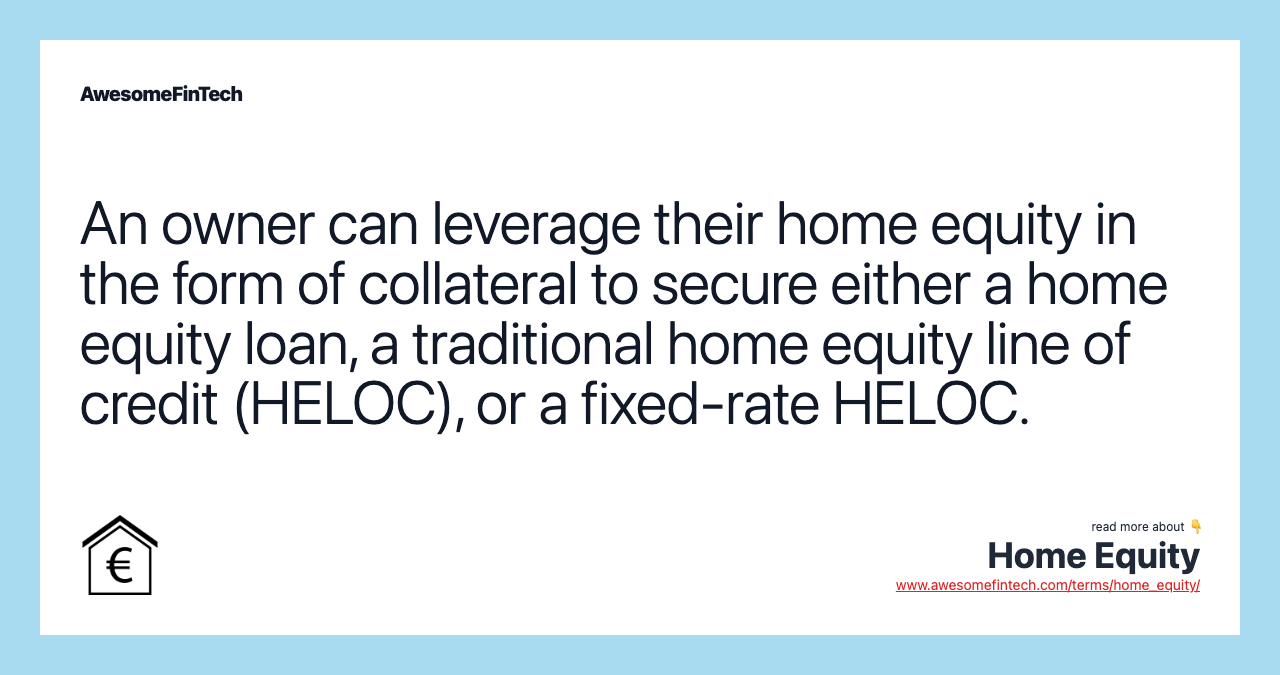 AwesomeFinTech

An owner can leverage their home equity in the form of collateral to secure either a home equity loan, a traditional home equity line of credit (HELOC), or a fixed-rate HELOC.

€

read more about 👇
Home Equity
www.awesomefintech.com/terms/home_equity/